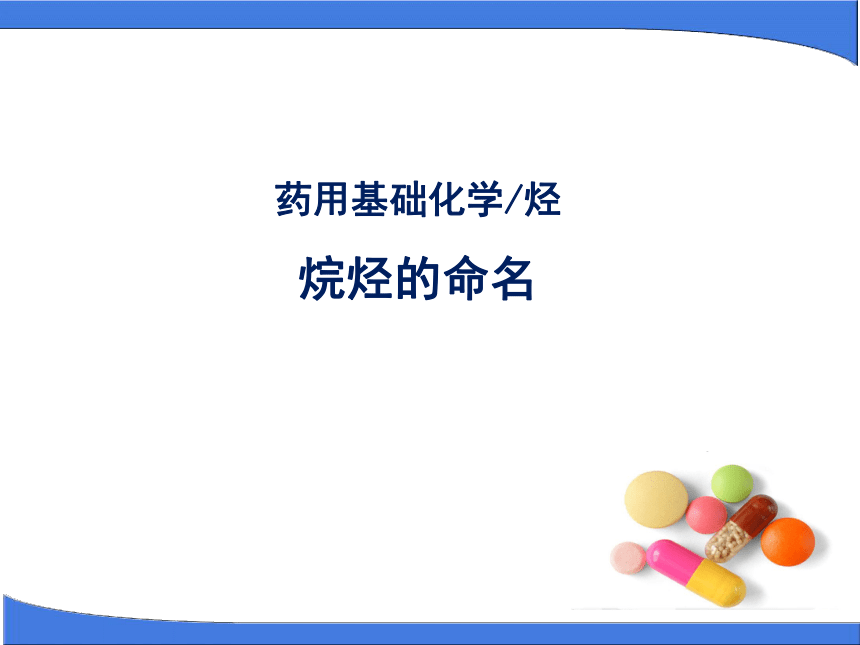 药用基础化学/烃

烷烃的命名